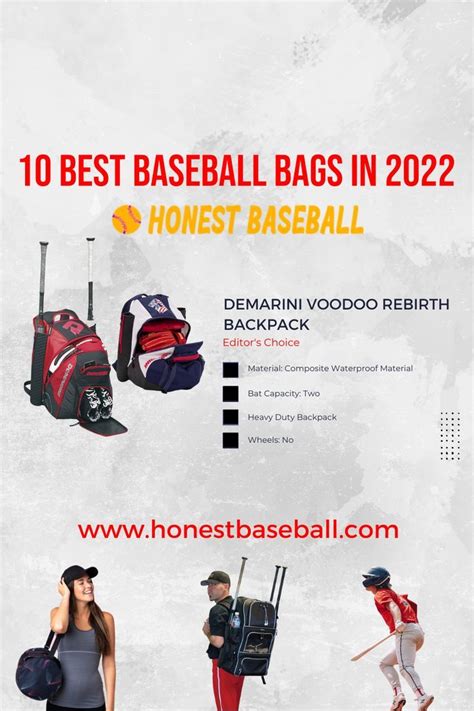 10 BEST BASEBALL BAGS IN 2022

HONEST BASEBALL

DEMARINI VOODOO REBIRTH BACKPACK

Editor's Choice

Material: Composite Waterproof Material

Bat Capacity: Two

Heavy Duty Backpack

Wheels: No

www.honestbaseball.com